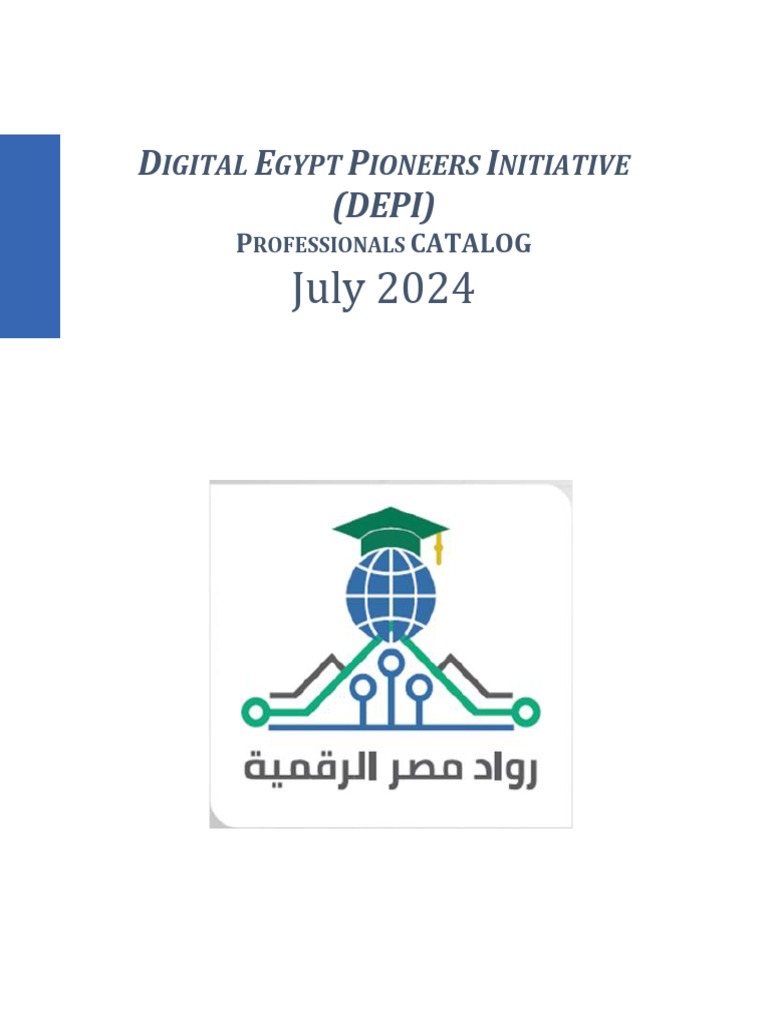 DIGITAL EGYPT PIONEERS INITIATIVE (DEPI)
PROFESSIONALS CATALOG
July 2024

رواد مصر الرقمية